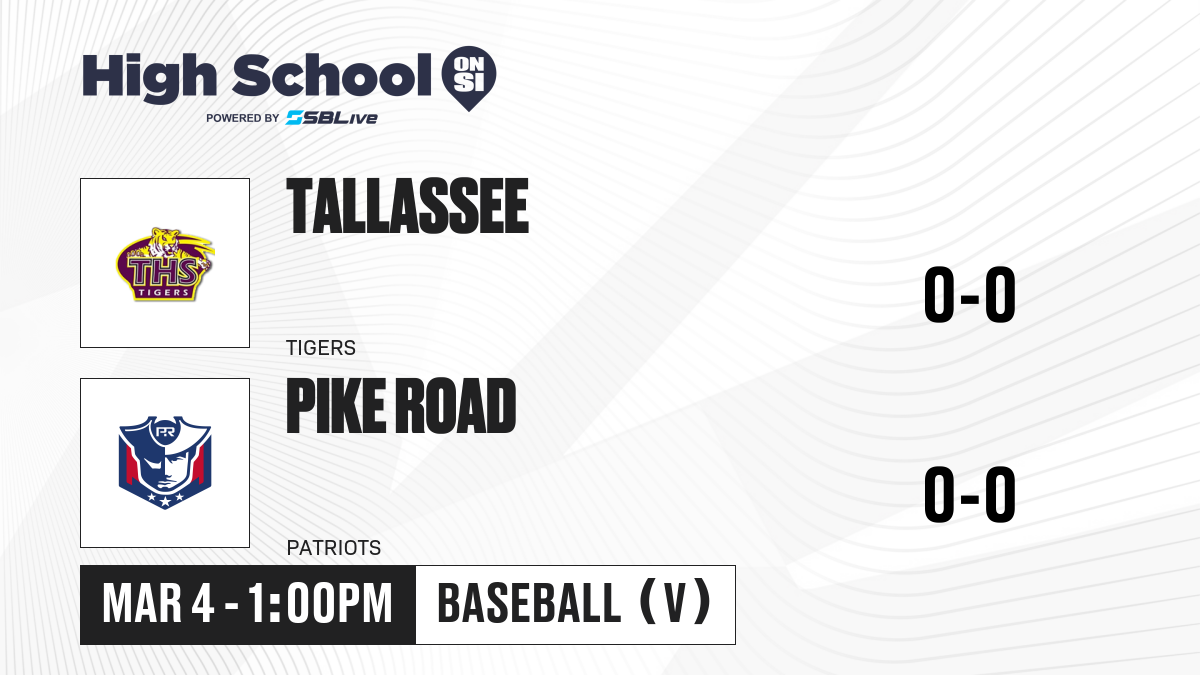 High School ON SI
POWERED BY SBLive

THS
TIGERS

TALLASSEE

TIGERS

0-0

PR

PIKE ROAD

PATRIOTS

0-0

MAR 4 - 1:00PM

BASEBALL (V)